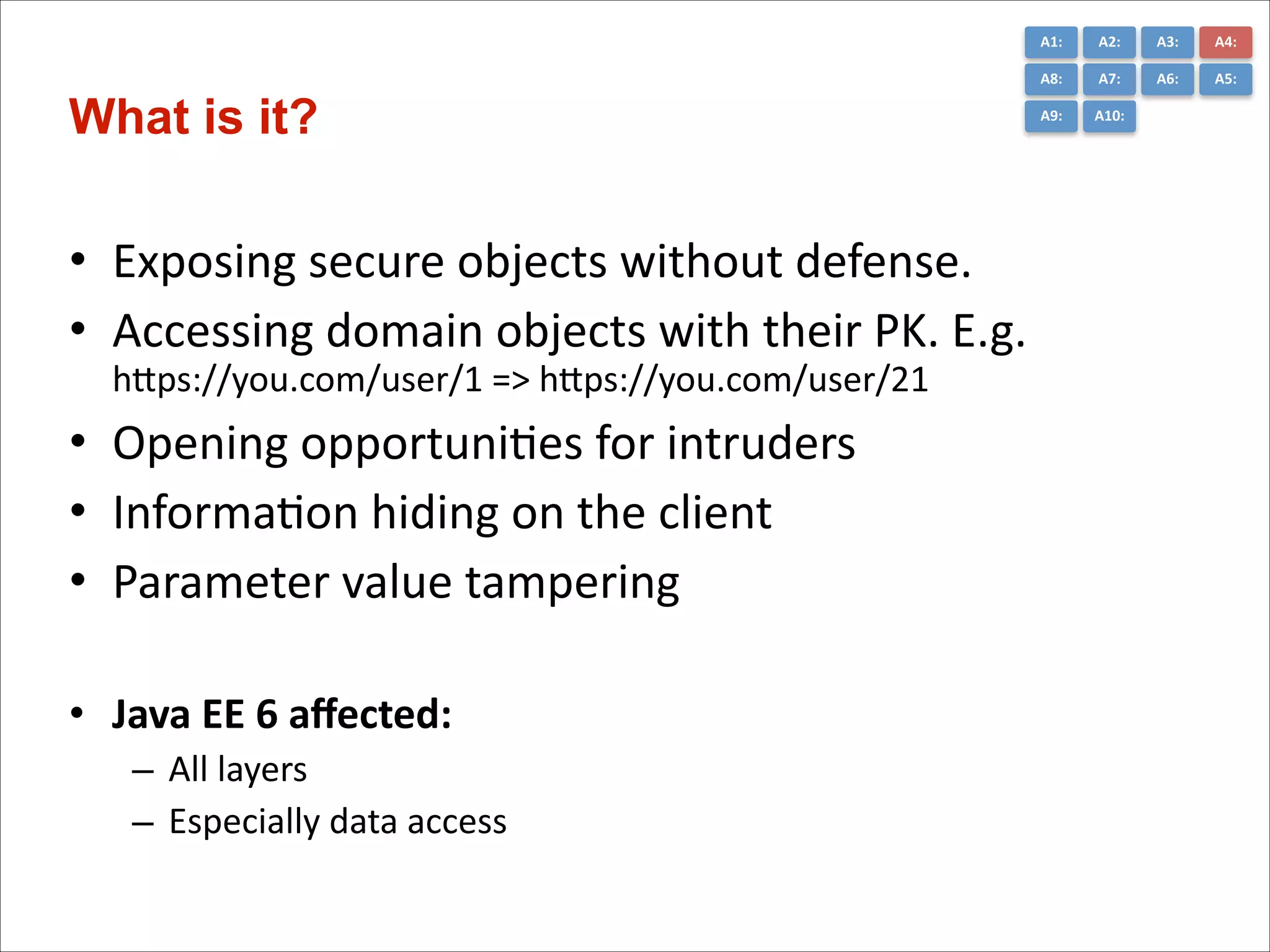 A1: A2: A3: A4:
A8: A7: A6: A5:
A9: A10:

What is it?

• Exposing secure objects without defense.
• Accessing domain objects with their PK. E.g. https://you.com/user/1 => https://you.com/user/21
• Opening opportunities for intruders
• Information hiding on the client
• Parameter value tampering

• Java EE 6 affected:
– All layers
– Especially data access